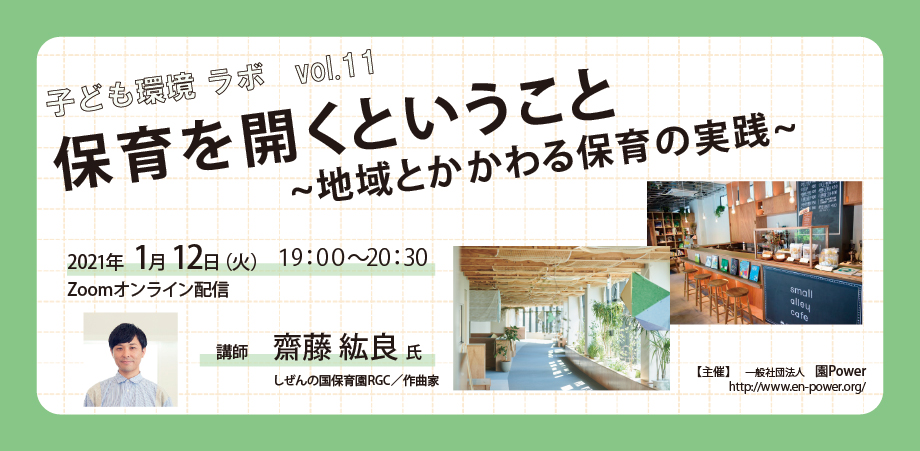 子ども環境 ラボ vol.11

保育を開くということ
~地域とかかわる保育の実践~

2021年 1月 12日 (火) 19:00~20:30
Zoomオンライン配信

講師 齋藤 紘良 氏
しぜんの国保育園RGC/作曲家

small alley cafe

【主催】 一般社団法人 園Power
http://www.en-power.org/